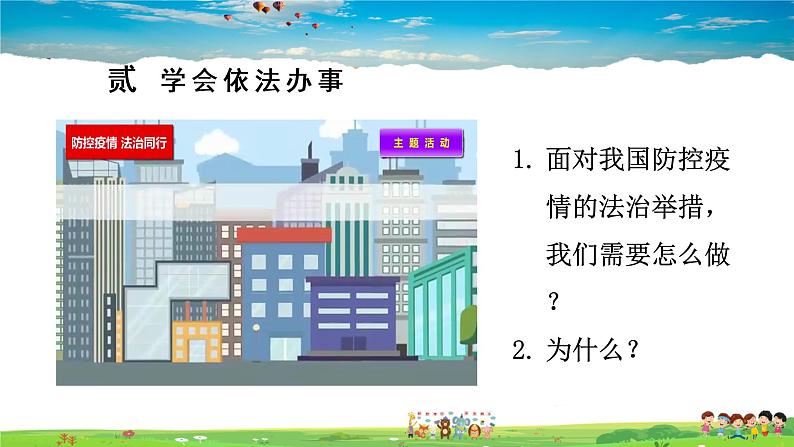 贰 学会依法办事

防控疫情 法治同行

主题活动

1. 面对我国防控疫情的法治举措，我们需要怎么做？

2. 为什么？